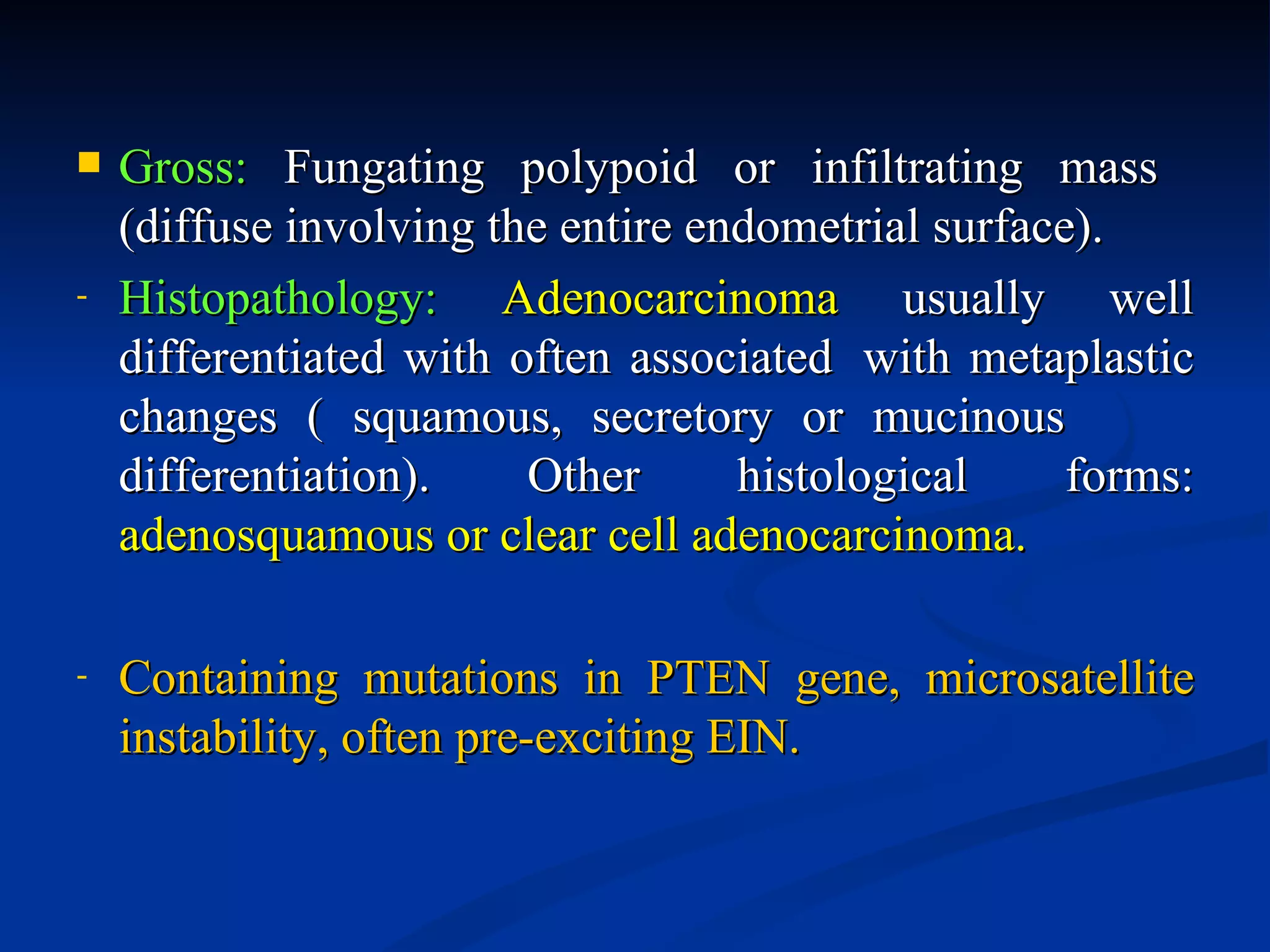 Gross: Fungating polypoid or infiltrating mass (diffuse involving the entire endometrial surface).

- Histopathology: Adenocarcinoma usually well differentiated with often associated with metaplastic changes ( squamous, secretory or mucinous differentiation). Other histological forms: adenosquamous or clear cell adenocarcinoma.

- Containing mutations in PTEN gene, microsatellite instability, often pre-exciting EIN.